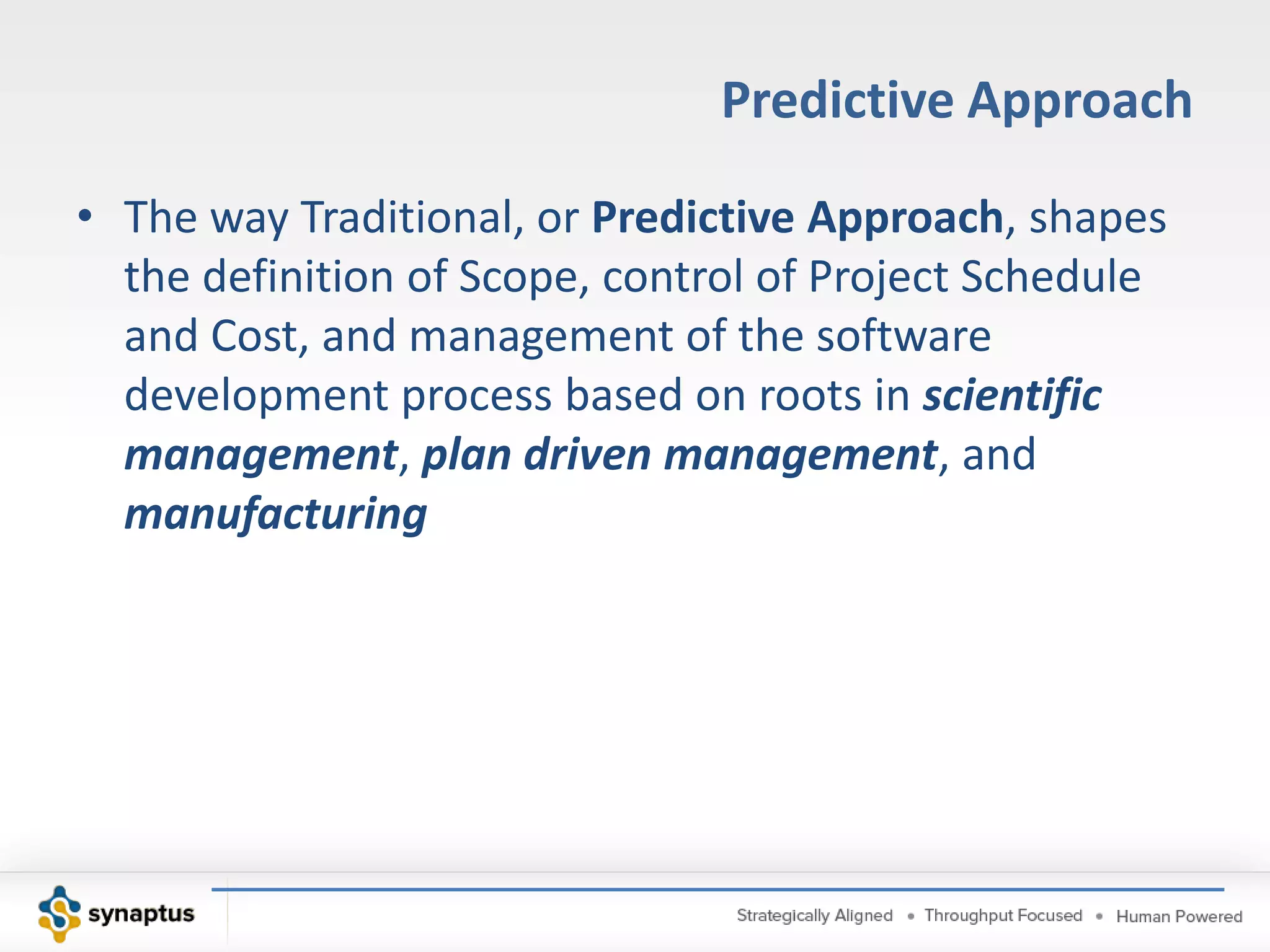 Predictive Approach

• The way Traditional, or Predictive Approach, shapes the definition of Scope, control of Project Schedule and Cost, and management of the software development process based on roots in scientific management, plan driven management, and manufacturing

synaptus

Strategically Aligned • Throughput Focused • Human Powered